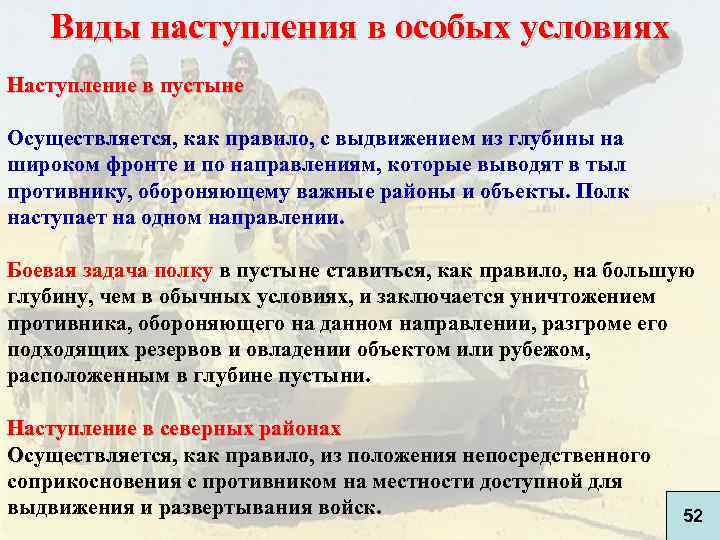 Виды наступления в особых условиях

Наступление в пустыне

Осуществляется, как правило, с выдвижением из глубины на широком фронте и по направлениям, которые выводят в тыл противнику, обороняющему важные районы и объекты. Полк наступает на одном направлении.

Боевая задача полку в пустыне ставиться, как правило, на большую глубину, чем в обычных условиях, и заключается уничтожением противника, обороняющего на данном направлении, разгроме его подходящих резервов и овладении объектом или рубежом, расположенным в глубине пустыни.

Наступление в северных районах
Осуществляется, как правило, из положения непосредственного соприкосновения с противником на местности доступной для выдвижения и развертывания войск.

52